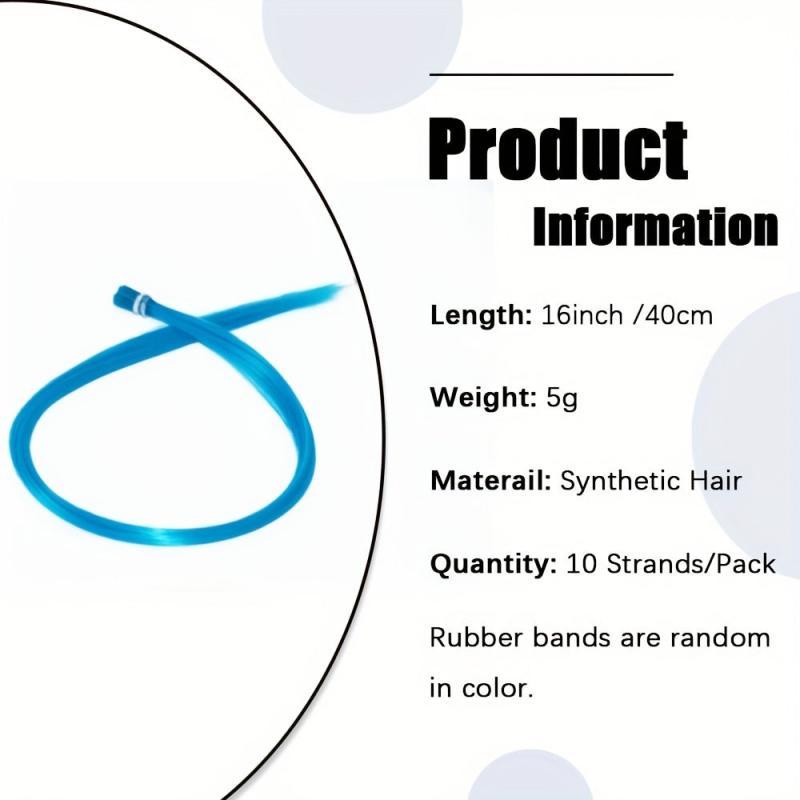 Product Information

Length: 16inch /40cm

Weight: 5g

Materail: Synthetic Hair

Quantity: 10 Strands/Pack

Rubber bands are random in color.